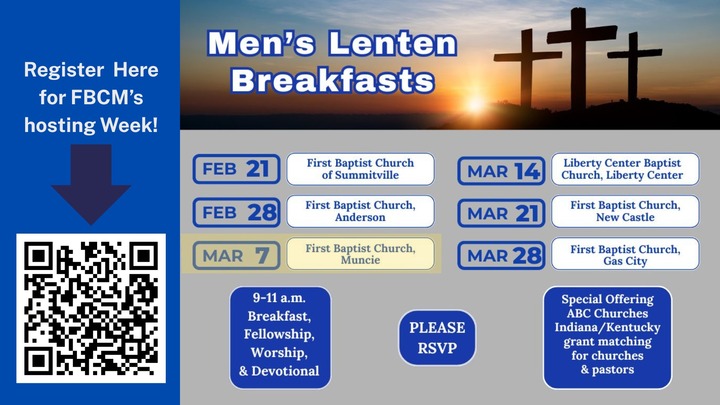 Register Here for FBCM's hosting Week!

Men's Lenten Breakfasts

FEB 21 First Baptist Church of Summitville

FEB 28 First Baptist Church, Anderson

MAR 7 First Baptist Church, Muncie

MAR 14 Liberty Center Baptist Church, Liberty Center

MAR 21 First Baptist Church, New Castle

MAR 28 First Baptist Church, Gas City

9-11 a.m. Breakfast, Fellowship, Worship, & Devotional

PLEASE RSVP

Special Offering ABC Churches Indiana/Kentucky grant matching for churches & pastors